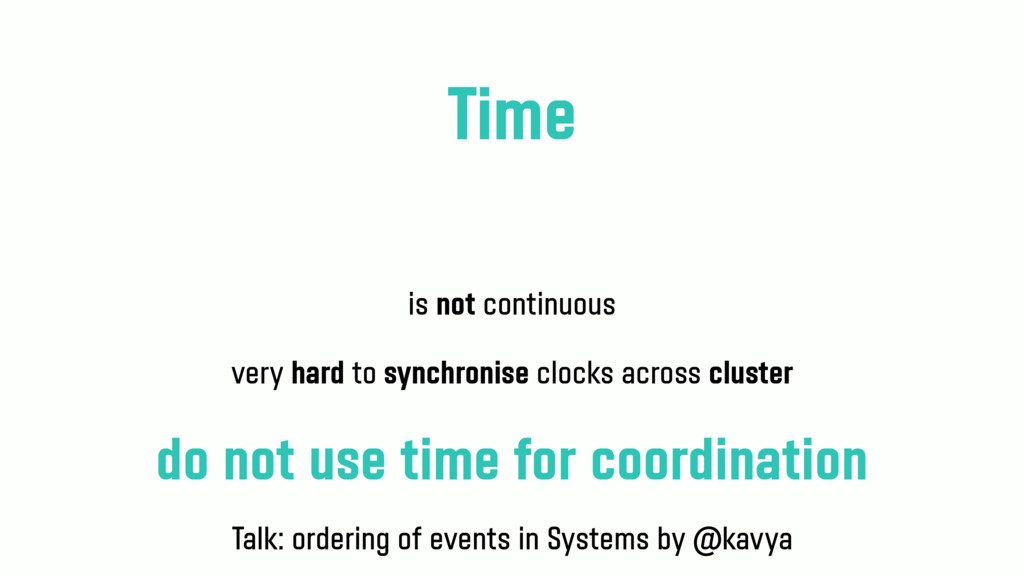 Time

is not continuous

very hard to synchronise clocks across cluster

do not use time for coordination

Talk: ordering of events in Systems by @kavya